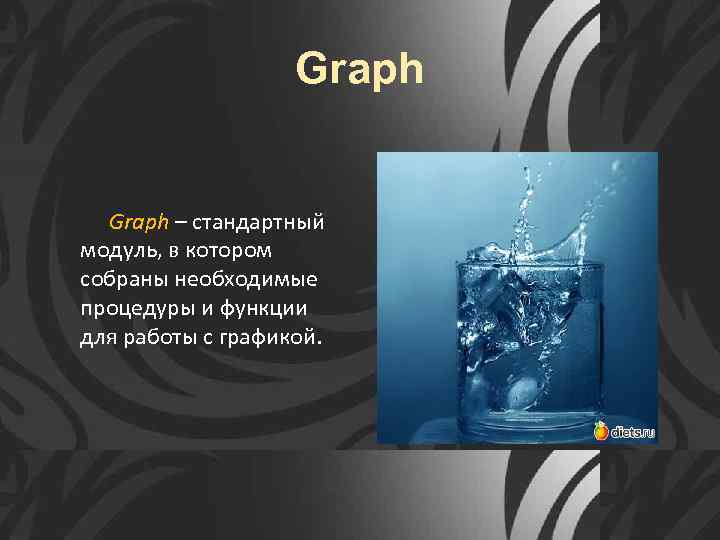 Graph

Graph – стандартный модуль, в котором собраны необходимые процедуры и функции для работы с графикой.

diets.ru